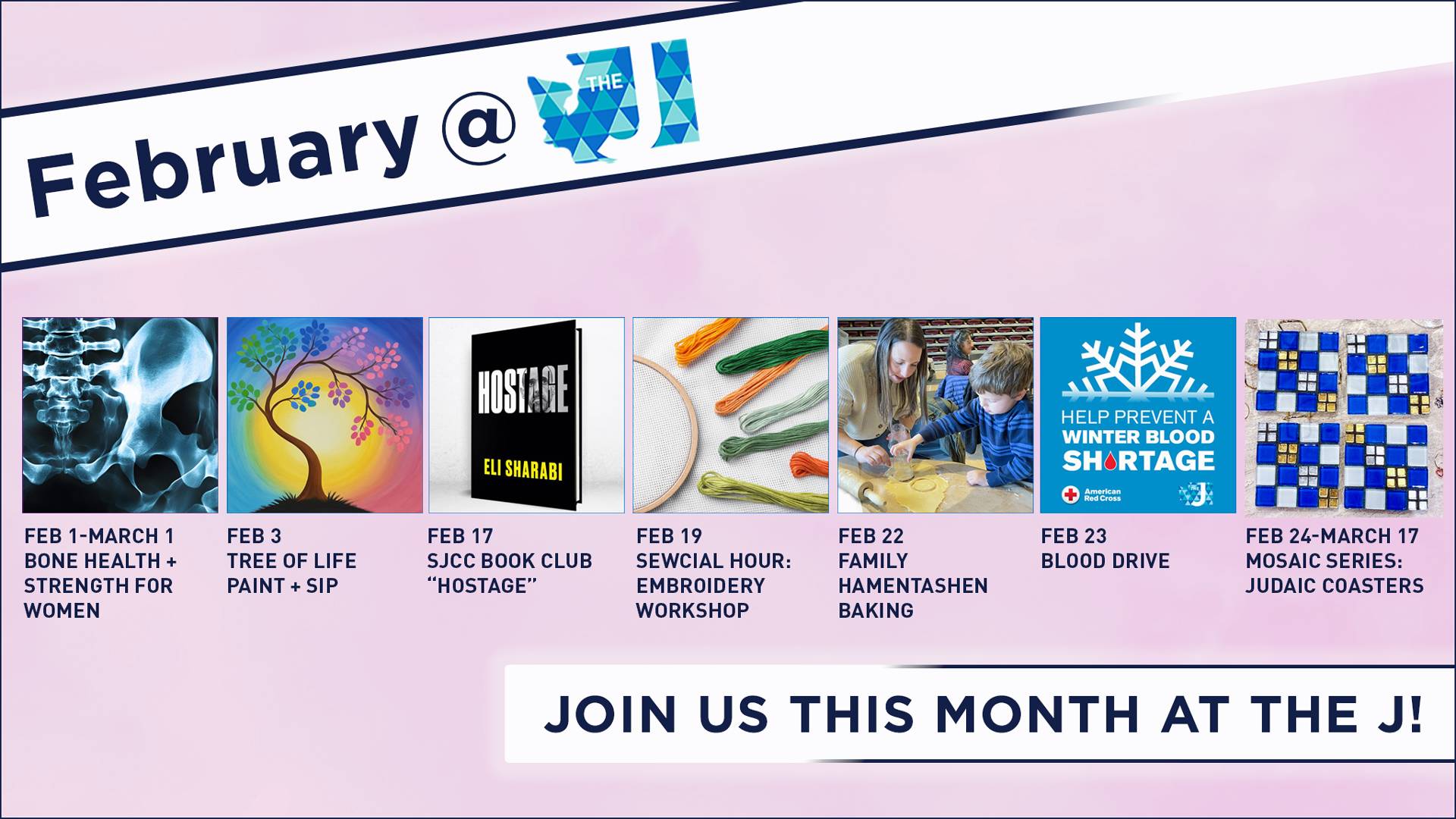 February @ THE J

HOSTAGE
ELI SHARABI

HELP PREVENT A WINTER BLOOD SHORTAGE
American Red Cross
THE J

FEB 1-MARCH 1
BONE HEALTH + STRENGTH FOR WOMEN

FEB 3
TREE OF LIFE PAINT + SIP

FEB 17
SJCC BOOK CLUB "HOSTAGE"

FEB 19
SEWCIAL HOUR: EMBROIDERY WORKSHOP

FEB 22
FAMILY HAMENTASHEN BAKING

FEB 23
BLOOD DRIVE

FEB 24-MARCH 17
MOSAIC SERIES: JUDAIC COASTERS

JOIN US THIS MONTH AT THE J!